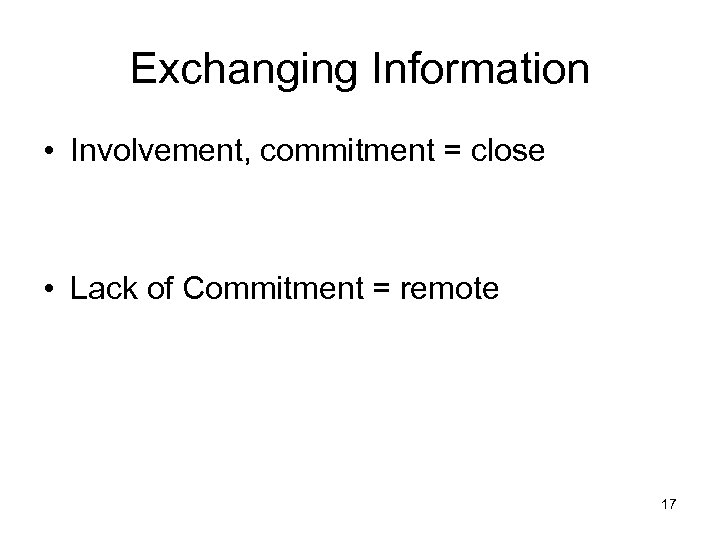 Exchanging Information

• Involvement, commitment = close

• Lack of Commitment = remote

17